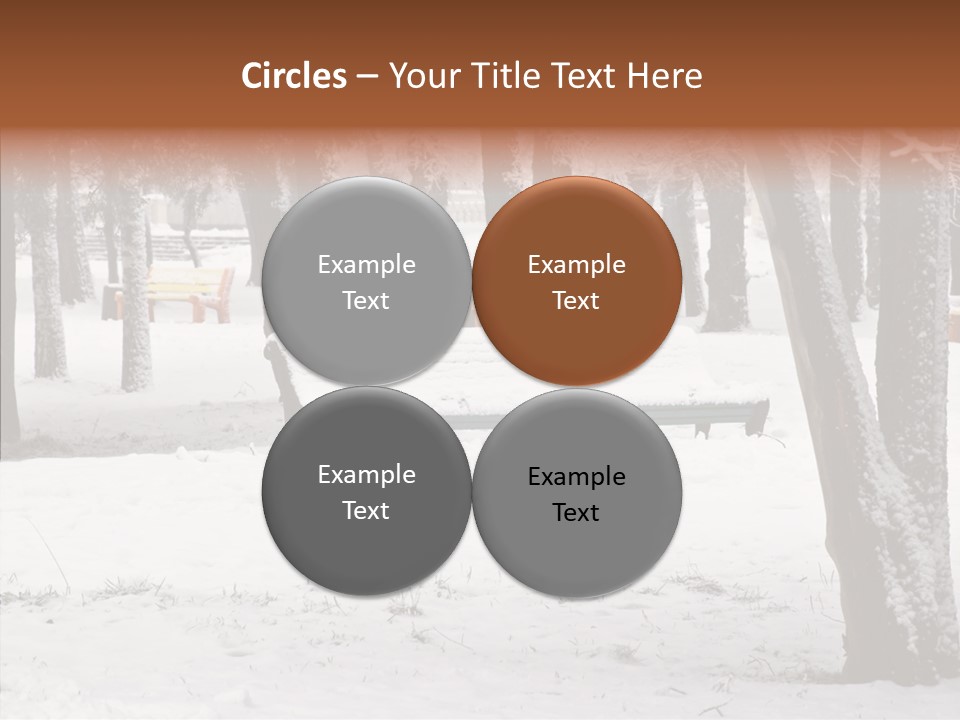 Circles – Your Title Text Here

Example Text

Example Text

Example Text

Example Text